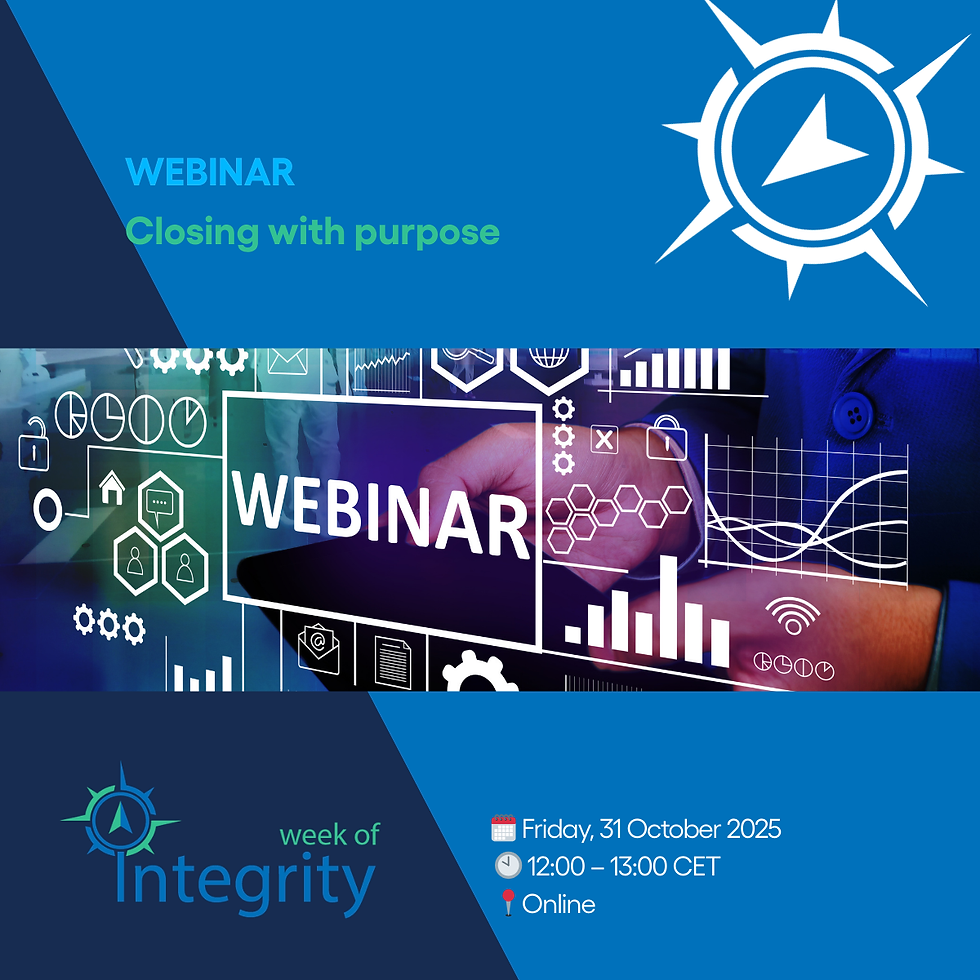 WEBINAR

Closing with purpose

WEBINAR

week of Integrity

Friday, 31 October 2025
12:00 – 13:00 CET
Online